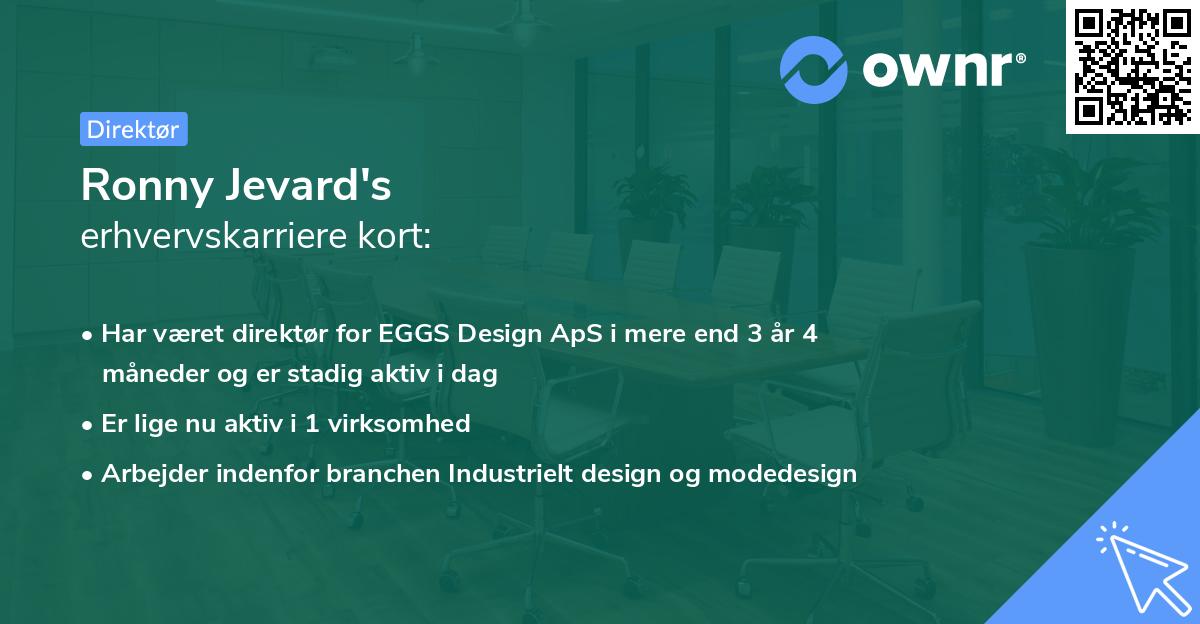 ownr®

Direktør

Ronny Jevard's
erhvervskarriere kort:

• Har været direktør for EGGS Design ApS i mere end 3 år 4 måneder og er stadig aktiv i dag
• Er lige nu aktiv i 1 virksomhed
• Arbejder indenfor branchen Industrielt design og modedesign